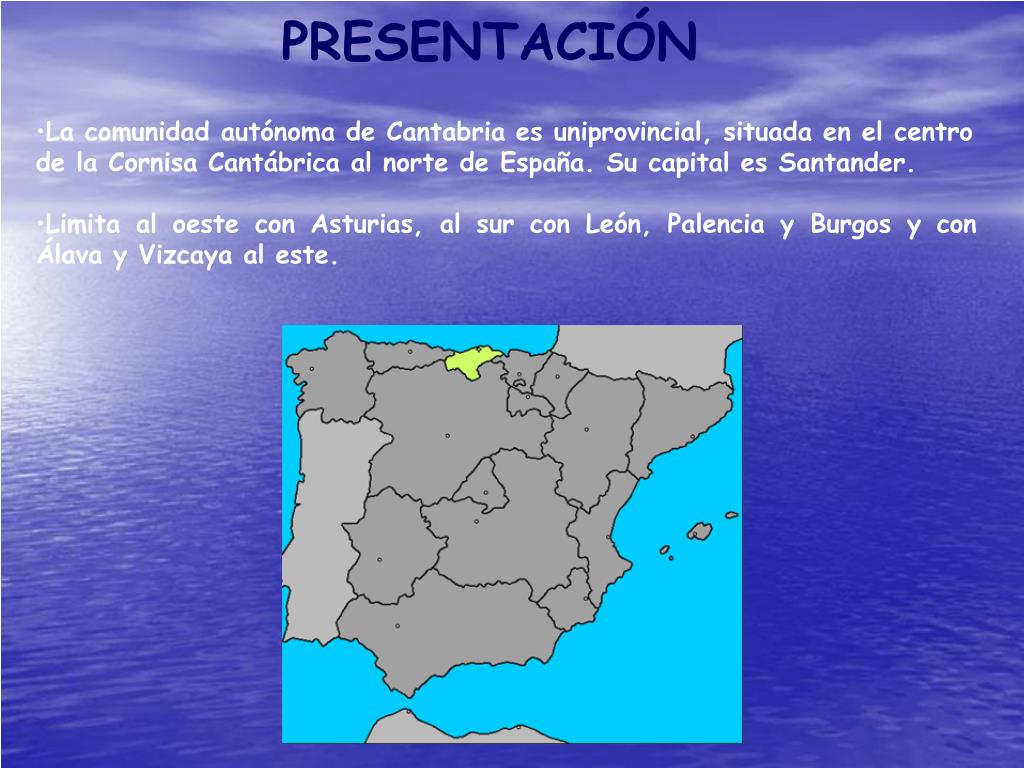 PRESENTACIÓN

•La comunidad autónoma de Cantabria es uniprovincial, situada en el centro de la Cornisa Cantábrica al norte de España. Su capital es Santander.

•Limita al oeste con Asturias, al sur con León, Palencia y Burgos y con Álava y Vizcaya al este.